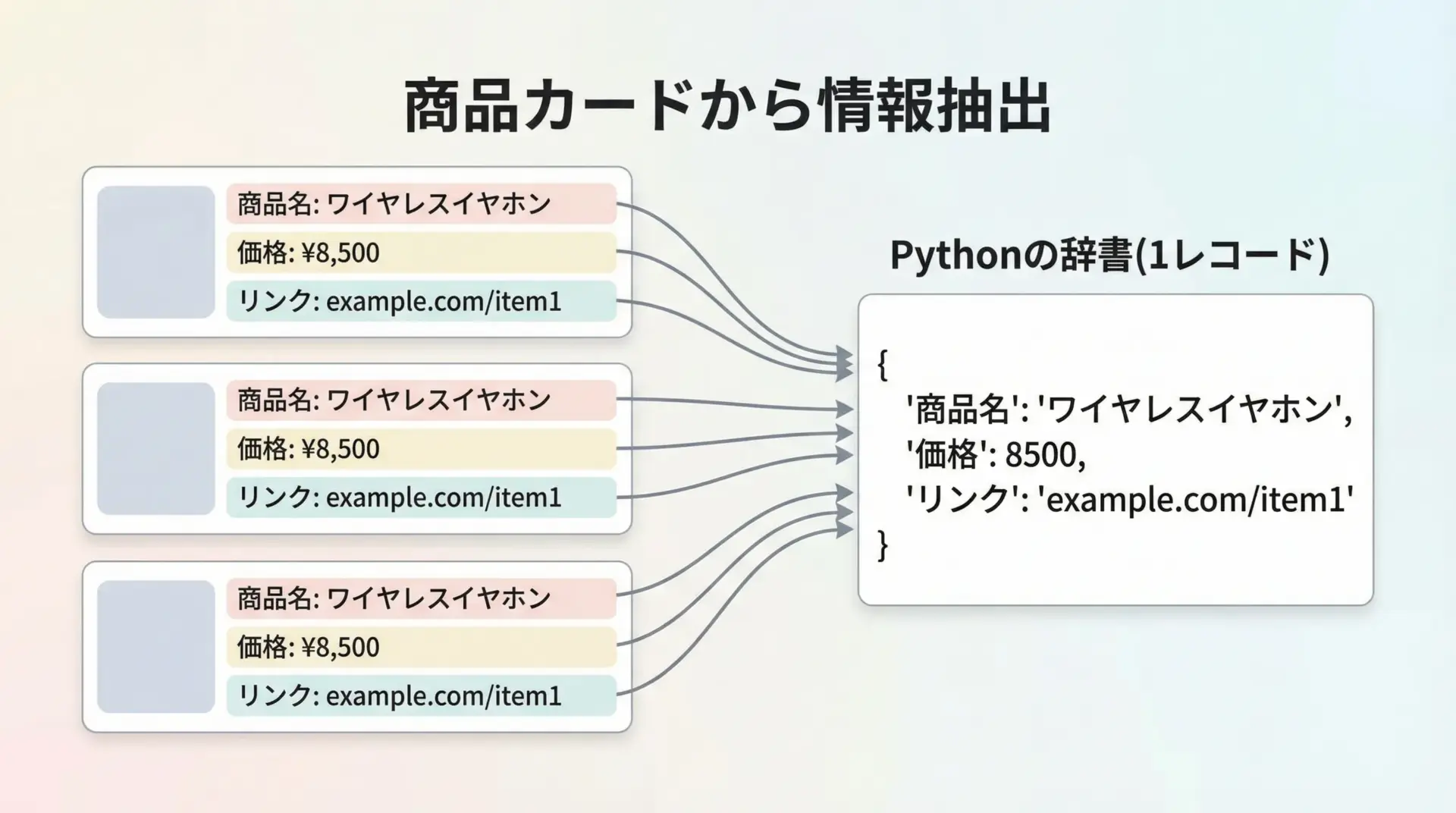 商品カードから情報抽出

商品名: ワイヤレスイヤホン
価格: ¥8,500
リンク: example.com/item1

商品名: ワイヤレスイヤホン
価格: ¥8,500
リンク: example.com/item1

商品名: ワイヤレスイヤホン
価格: ¥8,500
リンク: example.com/item1

Pythonの辞書(1レコード)

{
'商品名': 'ワイヤレスイヤホン',
'価格': 8500,
'リンク': 'example.com/item1'
}